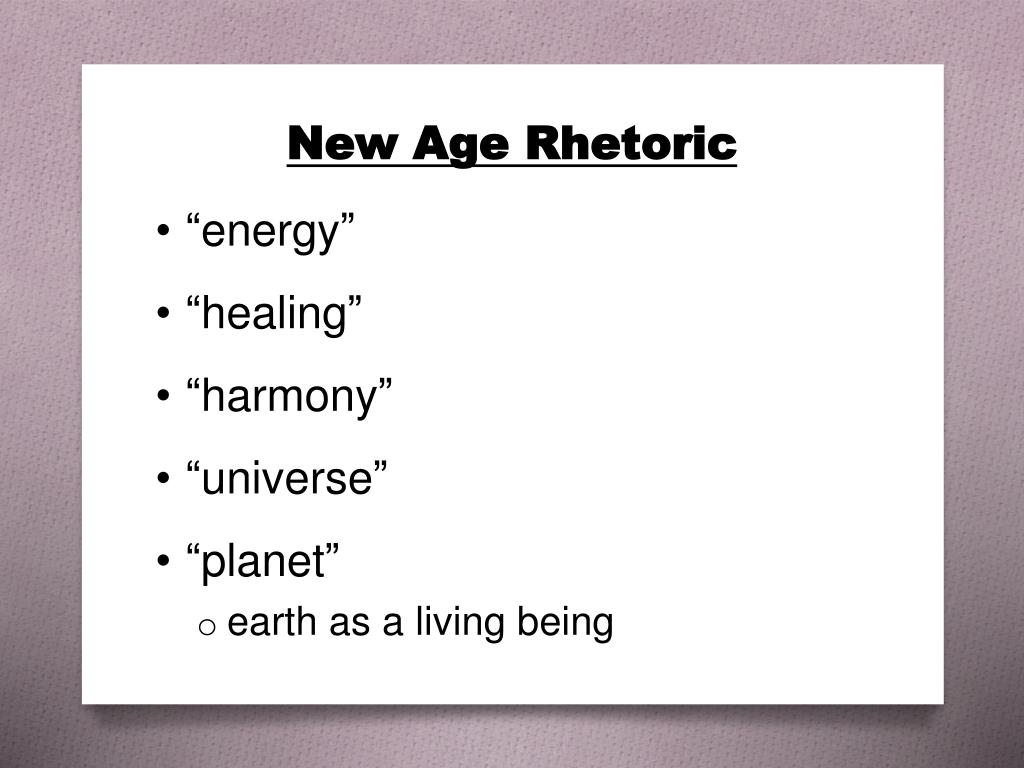 New Age Rhetoric

• “energy”
• “healing”
• “harmony”
• “universe”
• “planet”
  o earth as a living being